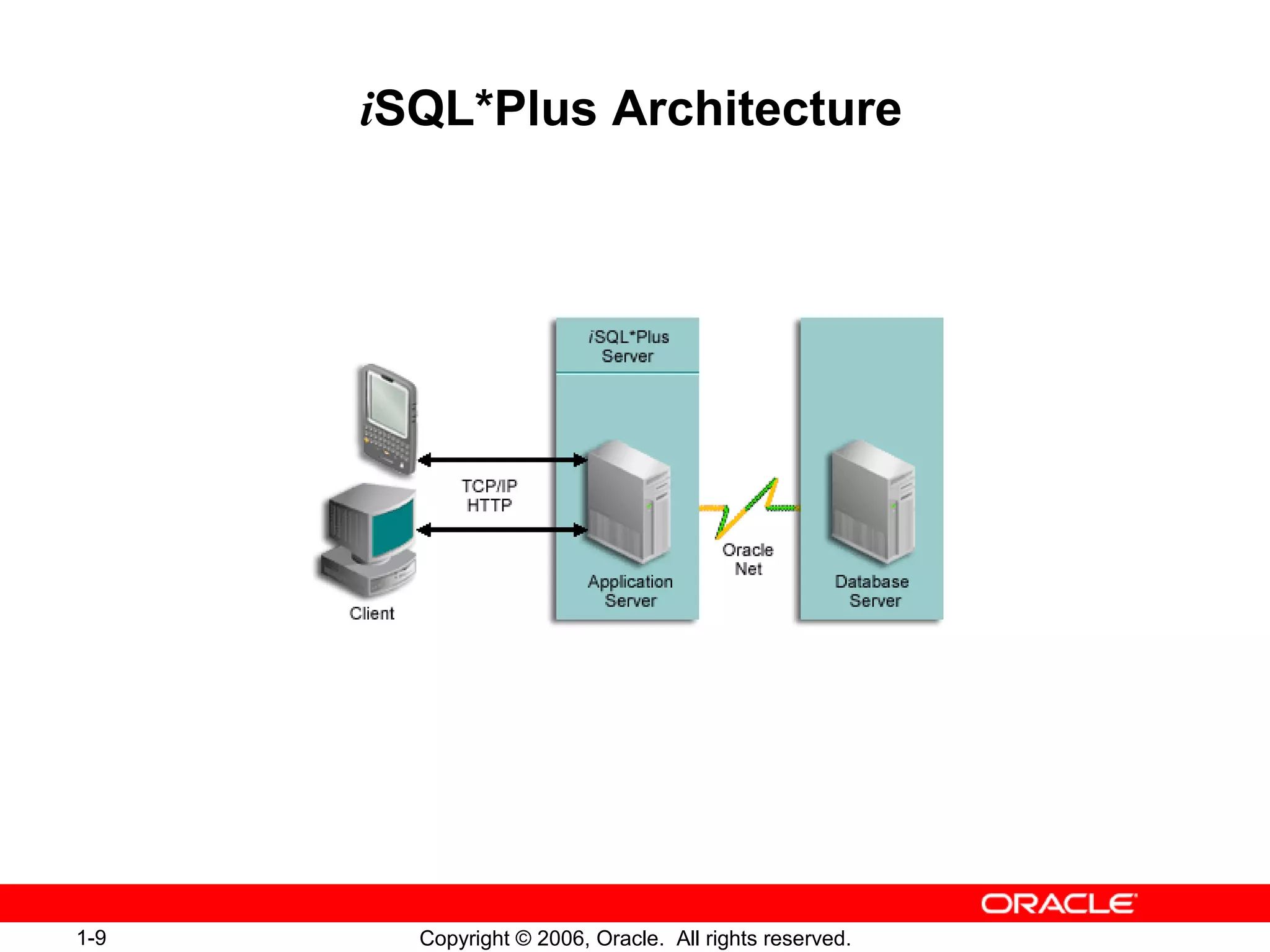 iSQL*Plus Architecture

iSQL*Plus Server

TCP/IP
HTTP

Client

Application Server

Oracle Net

Database Server

ORACLE

1-9

Copyright © 2006, Oracle. All rights reserved.